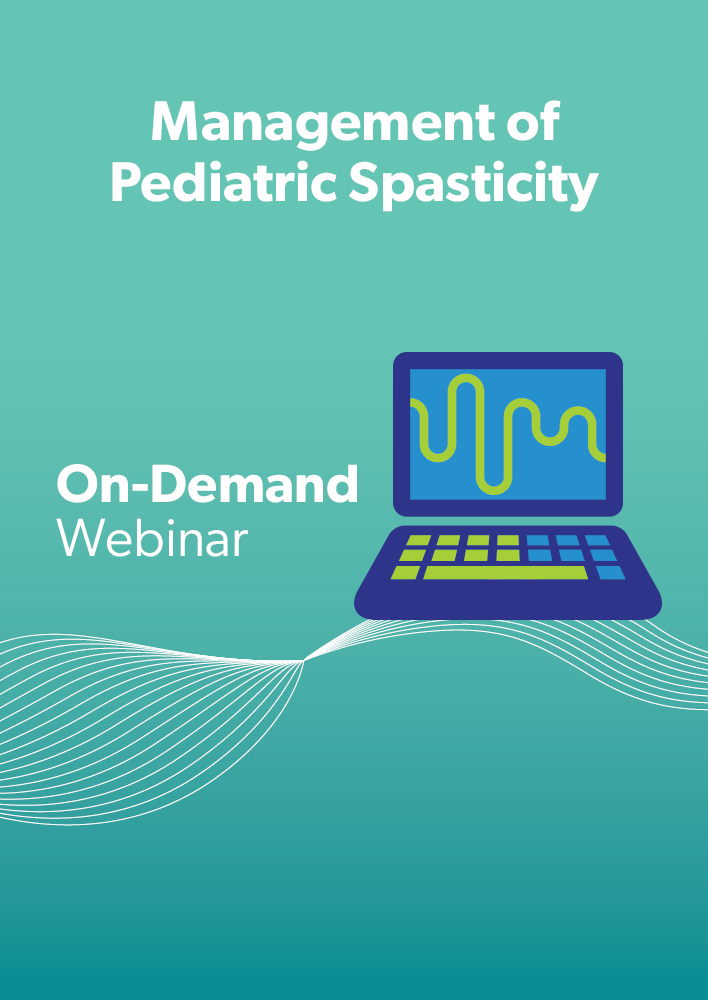 Management of Pediatric Spasticity

On-Demand
Webinar